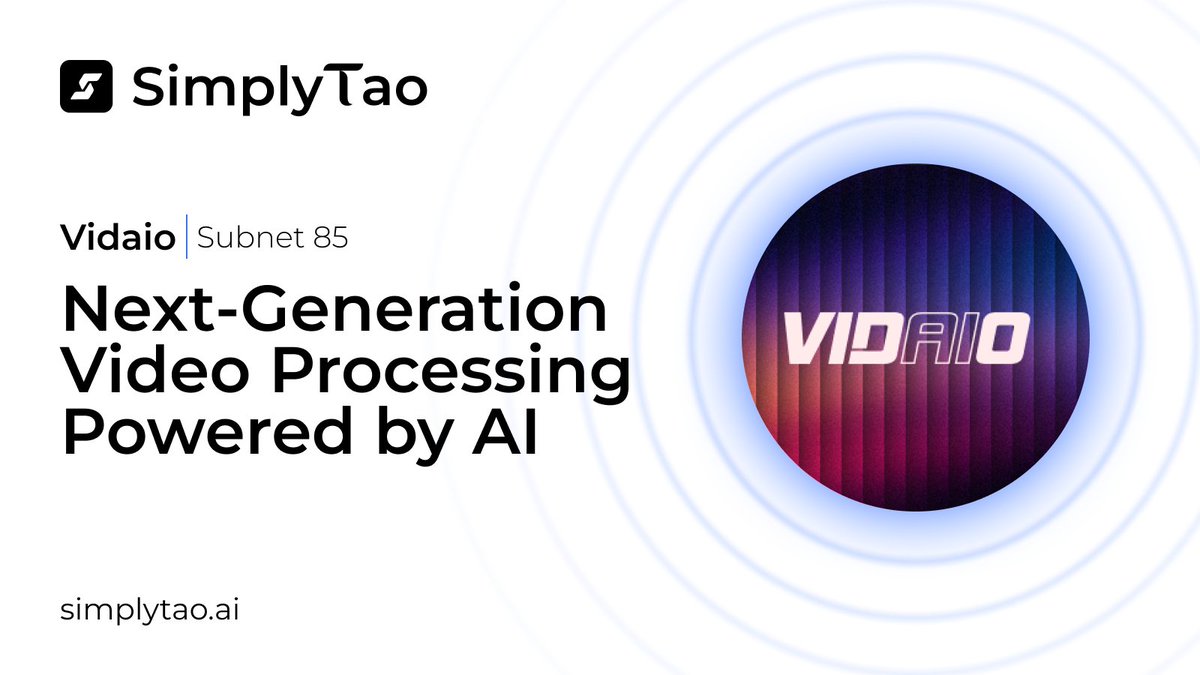 SimplyTao

Vidaio | Subnet 85

Next-Generation Video Processing Powered by AI

VIDAIO

simplytao.ai